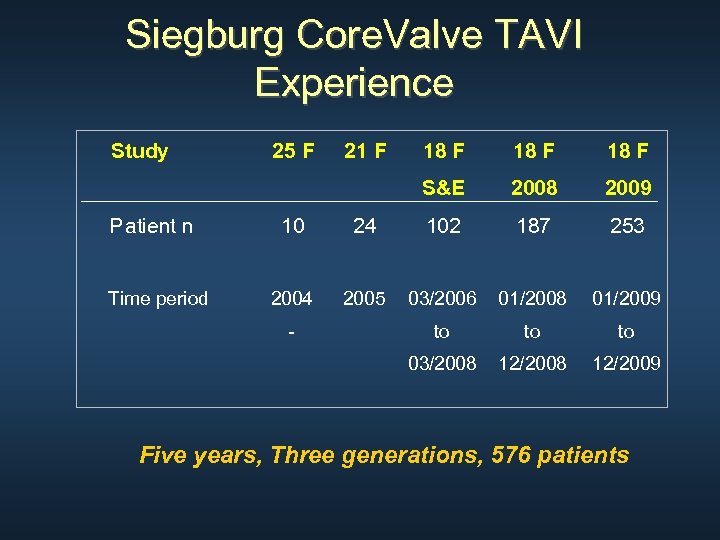 Siegburg CoreValve TAVI Experience

| Study | 25 F | 21 F | 18 F S&E | 18 F 2008 | 18 F 2009 |
|---|---|---|---|---|---|
| Patient n | 10 | 24 | 102 | 187 | 253 |
| Time period | 2004 - | 2005 | 03/2006 to 03/2008 | 01/2008 to 12/2008 | 01/2009 to 12/2009 |

Five years, Three generations, 576 patients